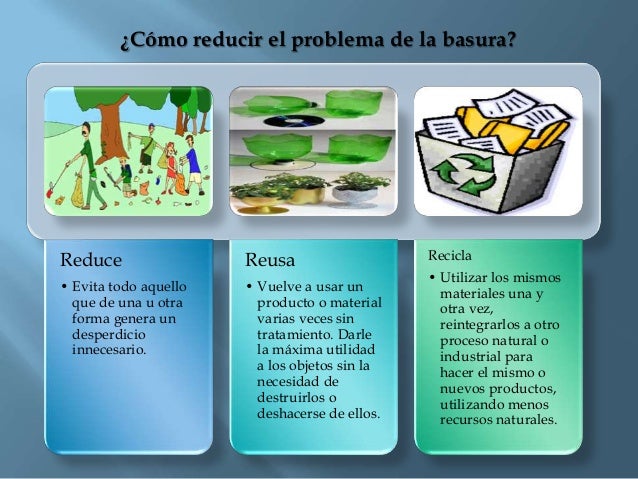 ¿Cómo reducir el problema de la basura?

Reduce

• Evita todo aquello que de una u otra forma genera un desperdicio innecesario.

Reusa

• Vuelve a usar un producto o material varias veces sin tratamiento. Darle la máxima utilidad a los objetos sin la necesidad de destruirlos o deshacerse de ellos.

Recicla

• Utilizar los mismos materiales una y otra vez, reintegrarlos a otro proceso natural o industrial para hacer el mismo o nuevos productos, utilizando menos recursos naturales.